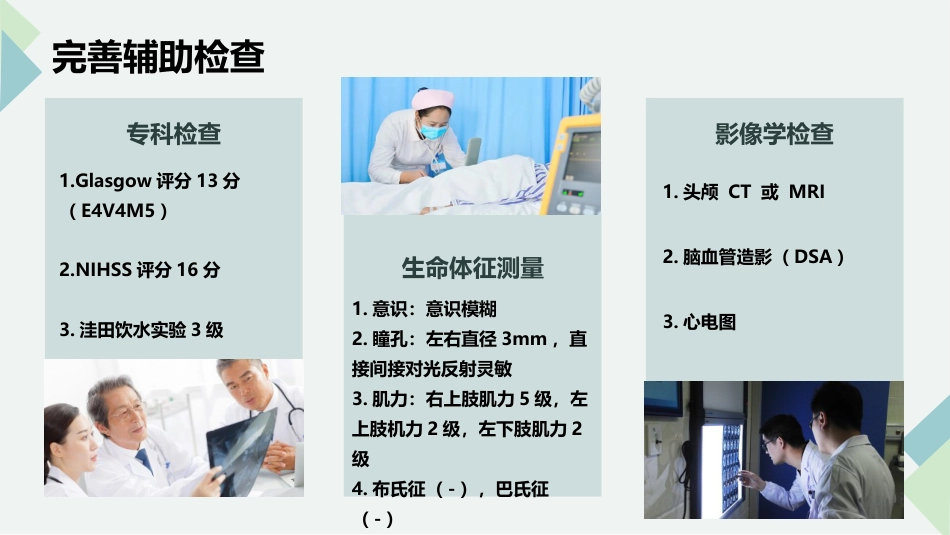 完善辅助检查

专科检查

1.Glasgow 评分 13 分（E4V4M5）

2.NIHSS 评分 16 分

3. 洼田饮水实验 3 级

生命体征测量

1. 意识：意识模糊
2. 瞳孔：左右直径 3mm，直接间接对光反射灵敏
3. 肌力：右上肢肌力 5 级，左上肢机力 2 级，左下肢肌力 2 级
4. 布氏征（-），巴氏征（-）

影像学检查

1. 头颅 CT 或 MRI

2. 脑血管造影（DSA）

3. 心电图